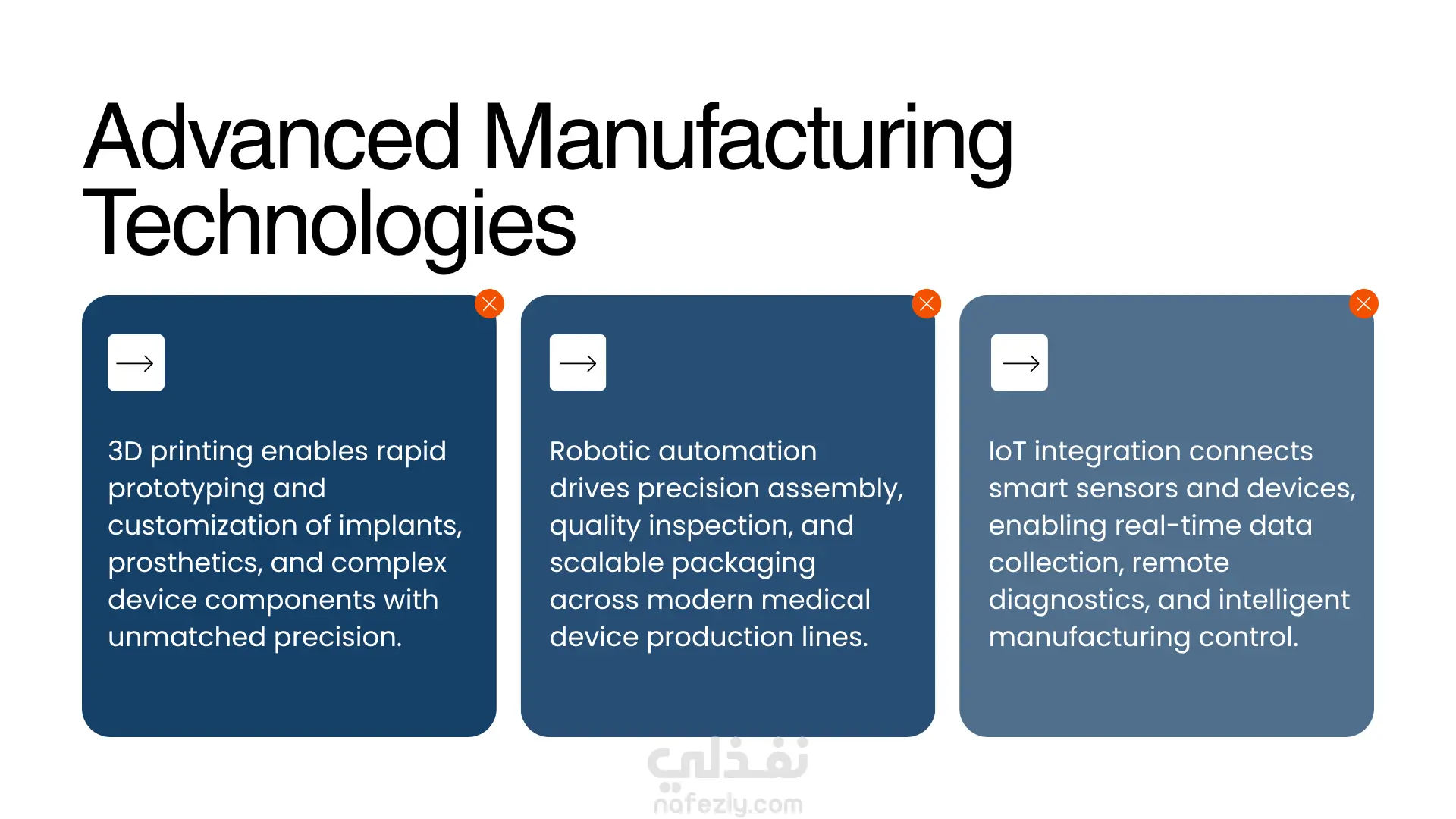 Advanced Manufacturing Technologies

3D printing enables rapid prototyping and customization of implants, prosthetics, and complex device components with unmatched precision.

Robotic automation drives precision assembly, quality inspection, and scalable packaging across modern medical device production lines.

IoT integration connects smart sensors and devices, enabling real-time data collection, remote diagnostics, and intelligent manufacturing control.

نفذلي
nafezly.com